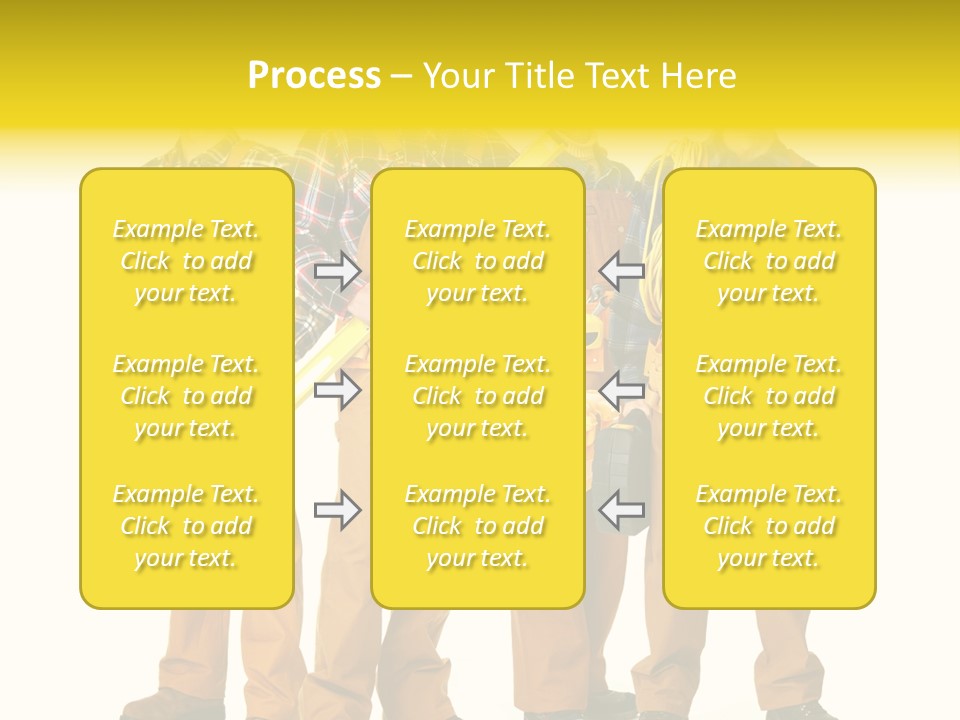 Process – Your Title Text Here

Example Text. Click to add your text.

Example Text. Click to add your text.

Example Text. Click to add your text.

Example Text. Click to add your text.

Example Text. Click to add your text.

Example Text. Click to add your text.

Example Text. Click to add your text.

Example Text. Click to add your text.

Example Text. Click to add your text.